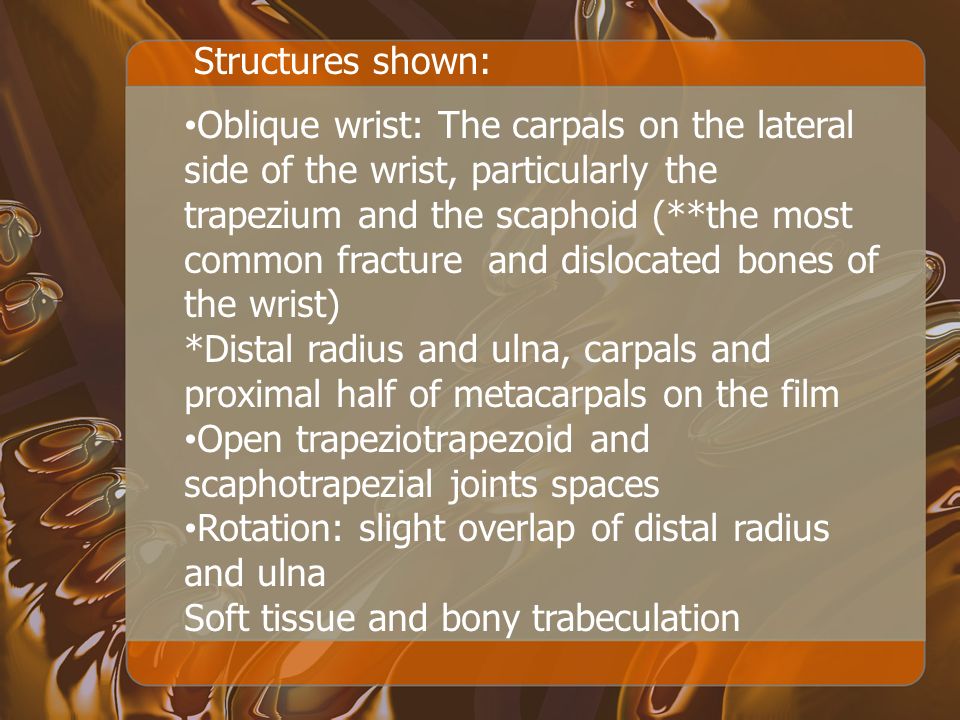 Structures shown:

•Oblique wrist: The carpals on the lateral side of the wrist, particularly the trapezium and the scaphoid (**the most common fracture  and dislocated bones of the wrist)
*Distal radius and ulna, carpals and proximal half of metacarpals on the film
•Open trapeziotrapezoid and scaphotrapezial joints spaces
•Rotation: slight overlap of distal radius and ulna
Soft tissue and bony trabeculation